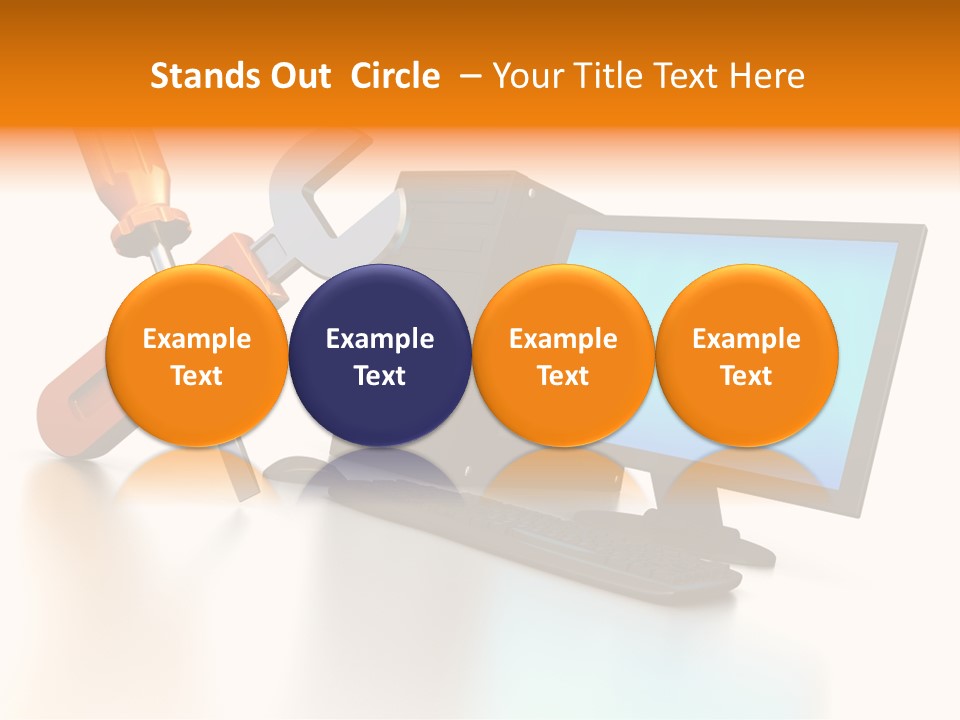 Stands Out Circle – Your Title Text Here

Example Text

Example Text

Example Text

Example Text